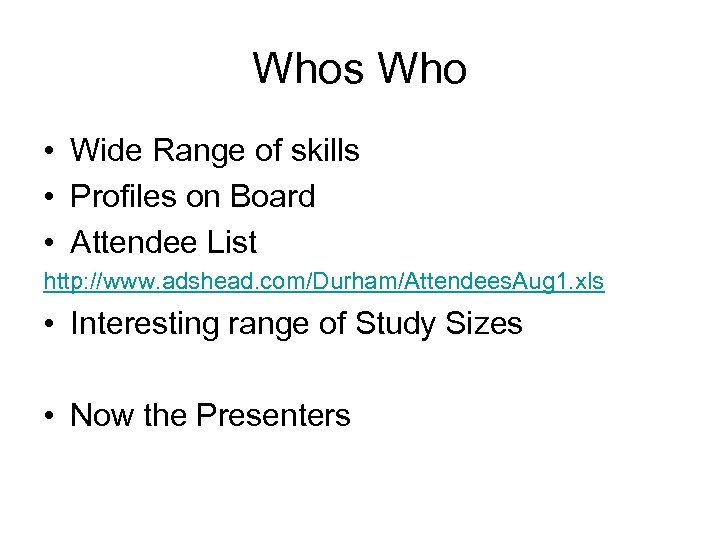 Whos Who

• Wide Range of skills
• Profiles on Board
• Attendee List
http://www.adshead.com/Durham/AttendeesAug1.xls
• Interesting range of Study Sizes

• Now the Presenters